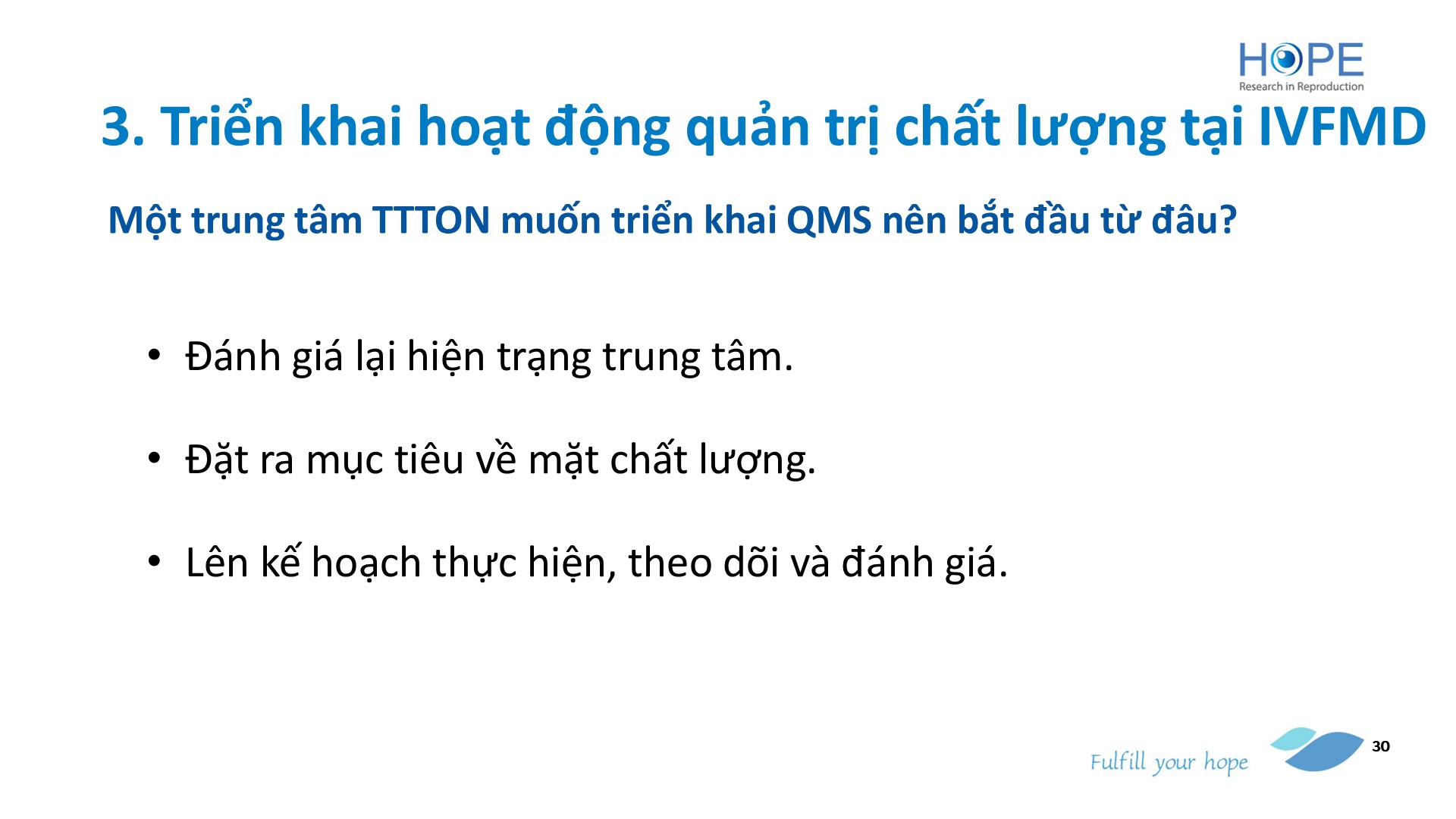 HOPE
Research in Reproduction

3. Triển khai hoạt động quản trị chất lượng tại IVFMD

Một trung tâm TTTON muốn triển khai QMS nên bắt đầu từ đâu?

• Đánh giá lại hiện trạng trung tâm.

• Đặt ra mục tiêu về mặt chất lượng.

• Lên kế hoạch thực hiện, theo dõi và đánh giá.

Fulfill your hope

30